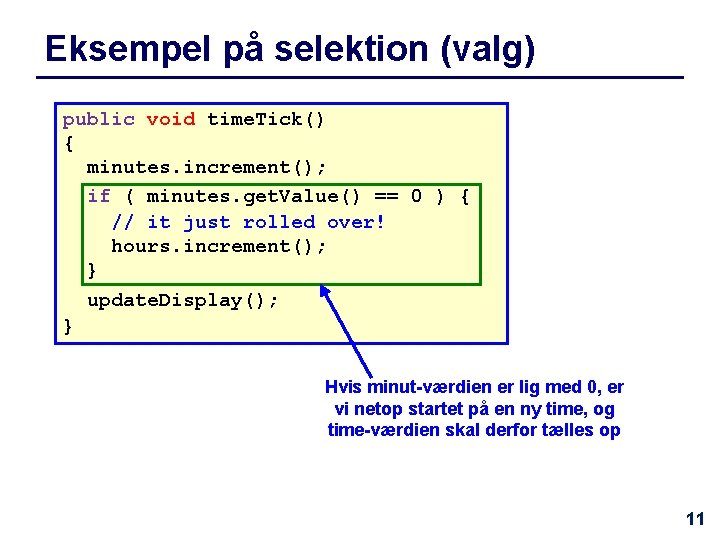 Eksempel på selektion (valg)

public void timeTick()
{
  minutes.increment();
  if ( minutes.getValue() == 0 ) {
    // it just rolled over!
    hours.increment();
  }
  updateDisplay();
}

Hvis minut-værdien er lig med 0, er vi netop startet på en ny time, og time-værdien skal derfor tælles op

11